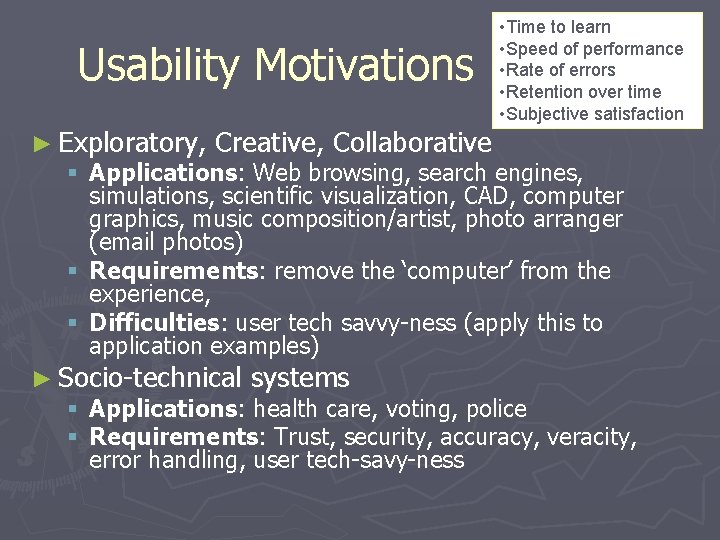 Usability Motivations

•Time to learn
•Speed of performance
•Rate of errors
•Retention over time
•Subjective satisfaction

► Exploratory, Creative, Collaborative
▪ **Applications**: Web browsing, search engines, simulations, scientific visualization, CAD, computer graphics, music composition/artist, photo arranger (email photos)
▪ **Requirements**: remove the 'computer' from the experience,
▪ **Difficulties**: user tech savvy-ness (apply this to application examples)

► Socio-technical systems
▪ **Applications**: health care, voting, police
▪ **Requirements**: Trust, security, accuracy, veracity, error handling, user tech-savy-ness